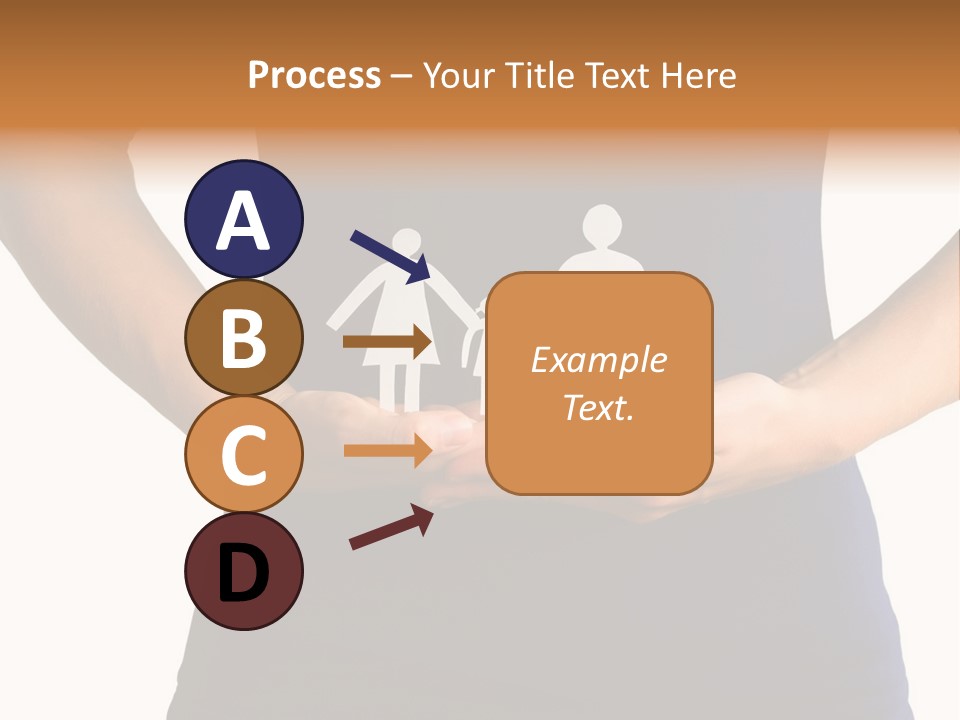 Process – Your Title Text Here

A

B

C

D

Example Text.